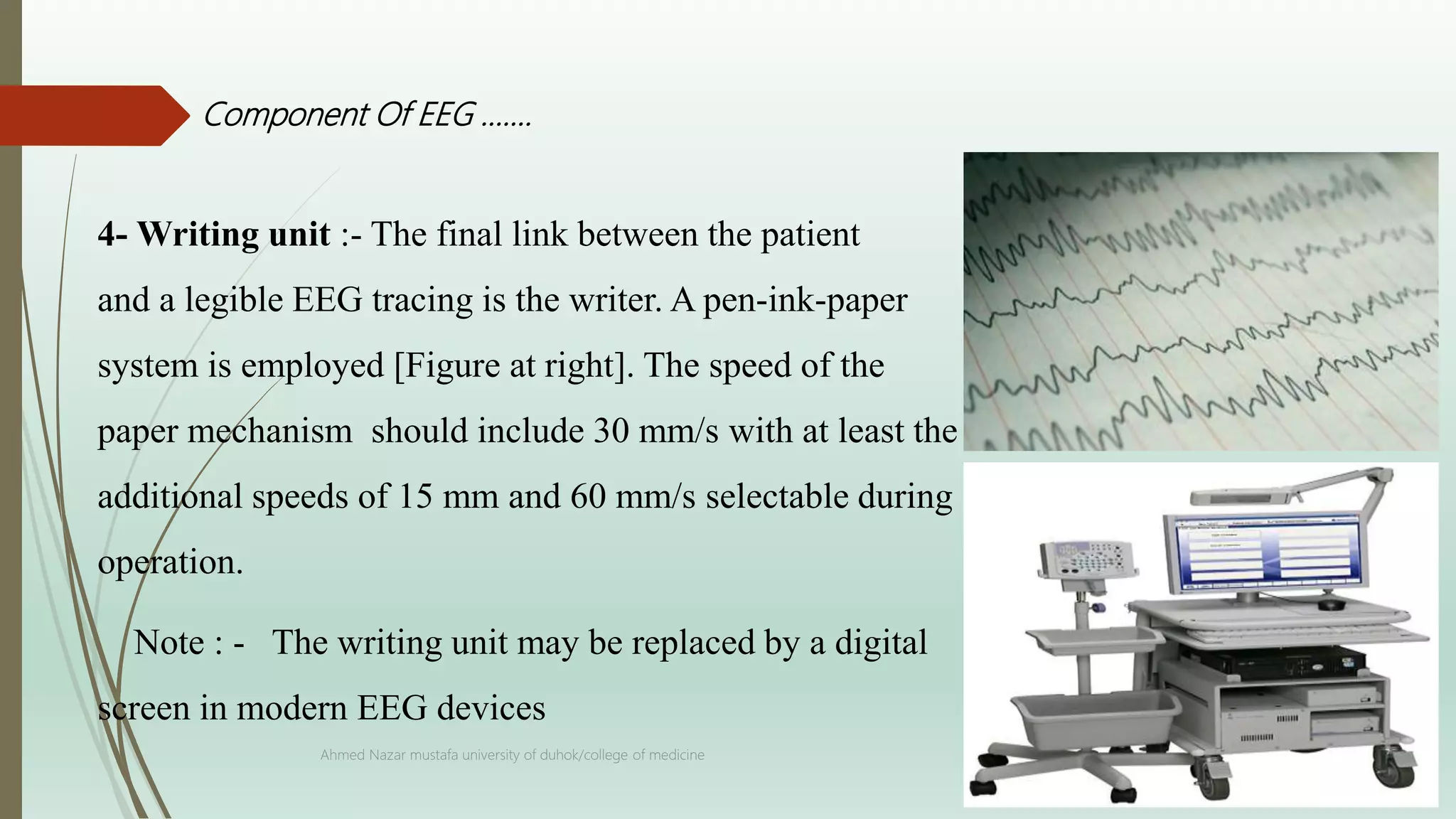 Component Of EEG .......

4- Writing unit :- The final link between the patient and a legible EEG tracing is the writer. A pen-ink-paper system is employed [Figure at right]. The speed of the paper mechanism should include 30 mm/s with at least the additional speeds of 15 mm and 60 mm/s selectable during operation.

Note : - The writing unit may be replaced by a digital screen in modern EEG devices

Ahmed Nazar mustafa university of duhok/college of medicine